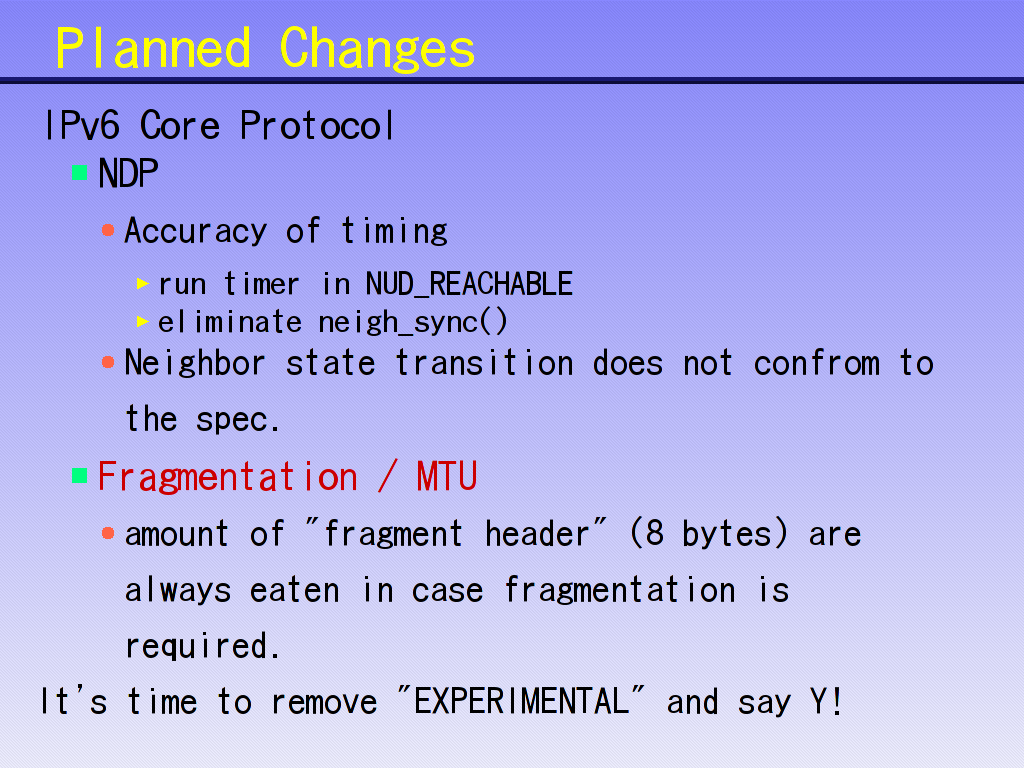 Planned Changes

IPv6 Core Protocol

NDP

Accuracy of timing

run timer in NUD_REACHABLE

eliminate neigh_sync()

Neighbor state transition does not confrom to the spec.

Fragmentation / MTU

amount of "fragment header" (8 bytes) are always eaten in case fragmentation is required.

It's time to remove "EXPERIMENTAL" and say Y!